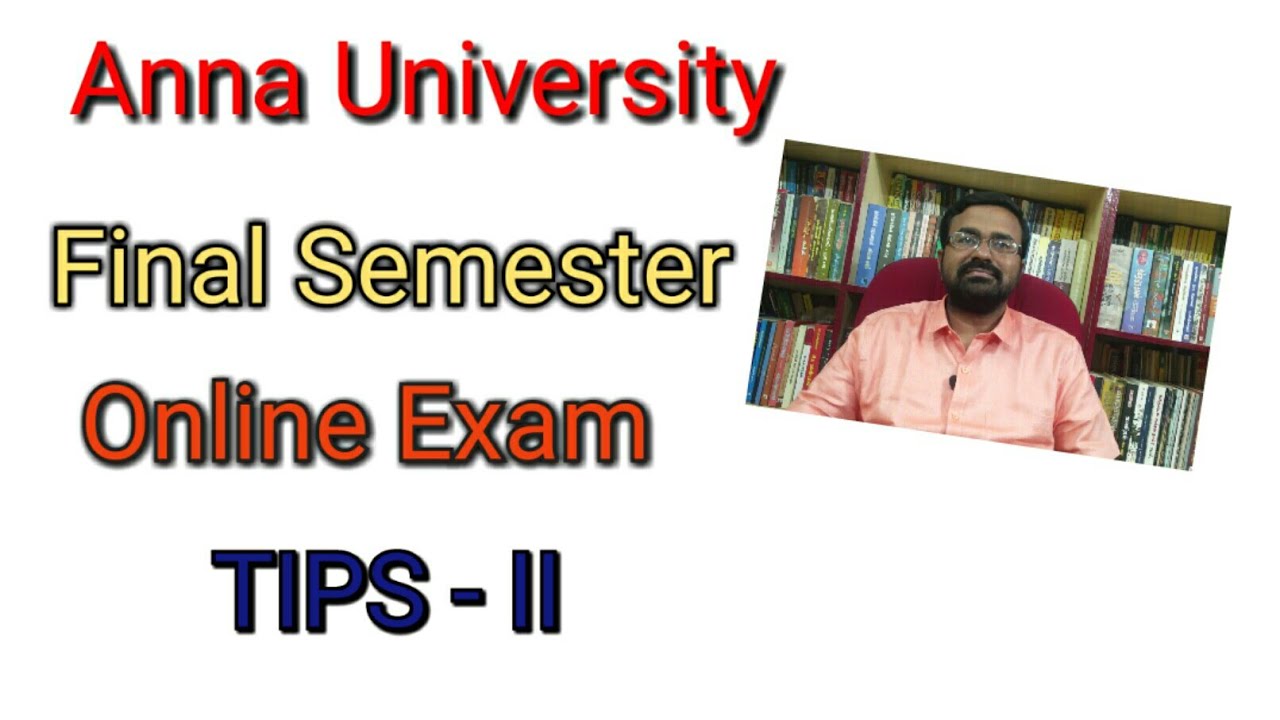 Anna University

Final Semester

Online Exam

TIPS - II